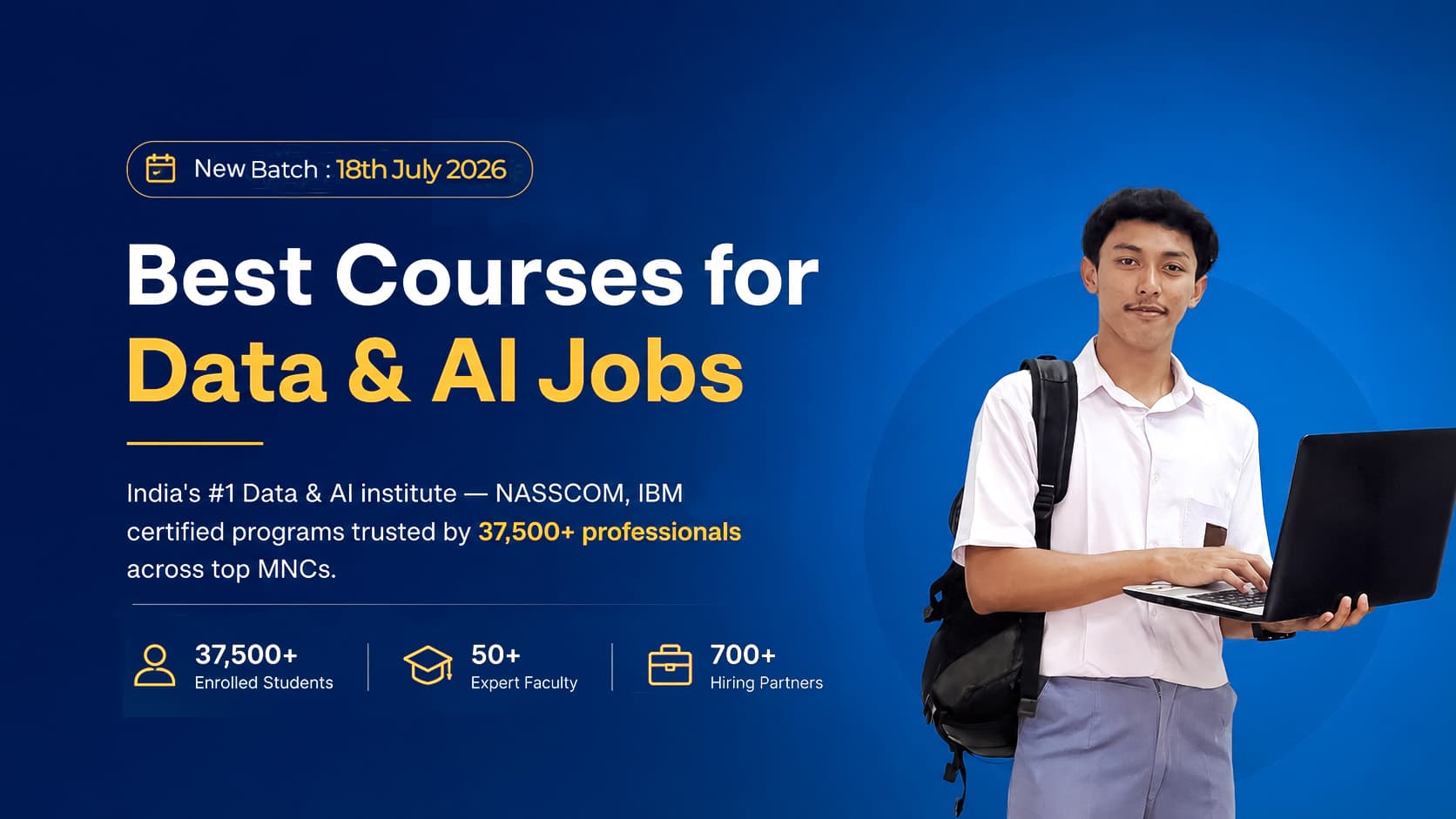 New Batch : 18th July 2026

Best Courses for Data & AI Jobs

India's #1 Data & AI institute — NASSCOM, IBM certified programs trusted by 37,500+ professionals across top MNCs.

37,500+
Enrolled Students

50+
Expert Faculty

700+
Hiring Partners